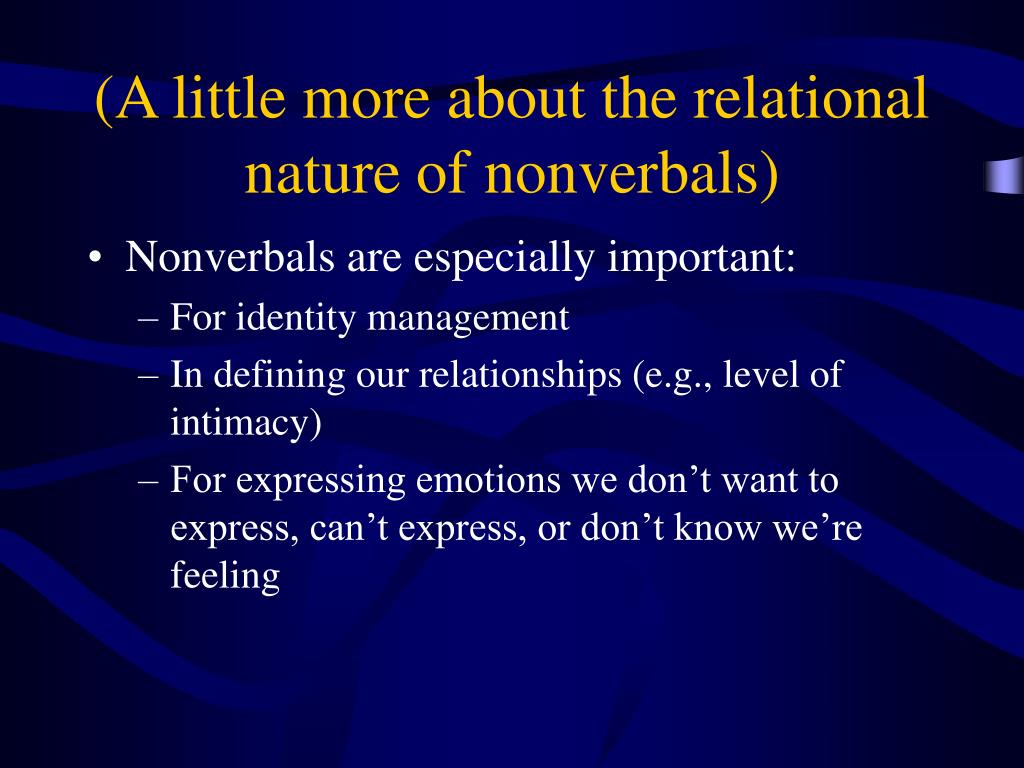 (A little more about the relational nature of nonverbals)

• Nonverbals are especially important:
 – For identity management
 – In defining our relationships (e.g., level of intimacy)
 – For expressing emotions we don’t want to express, can’t express, or don’t know we’re feeling